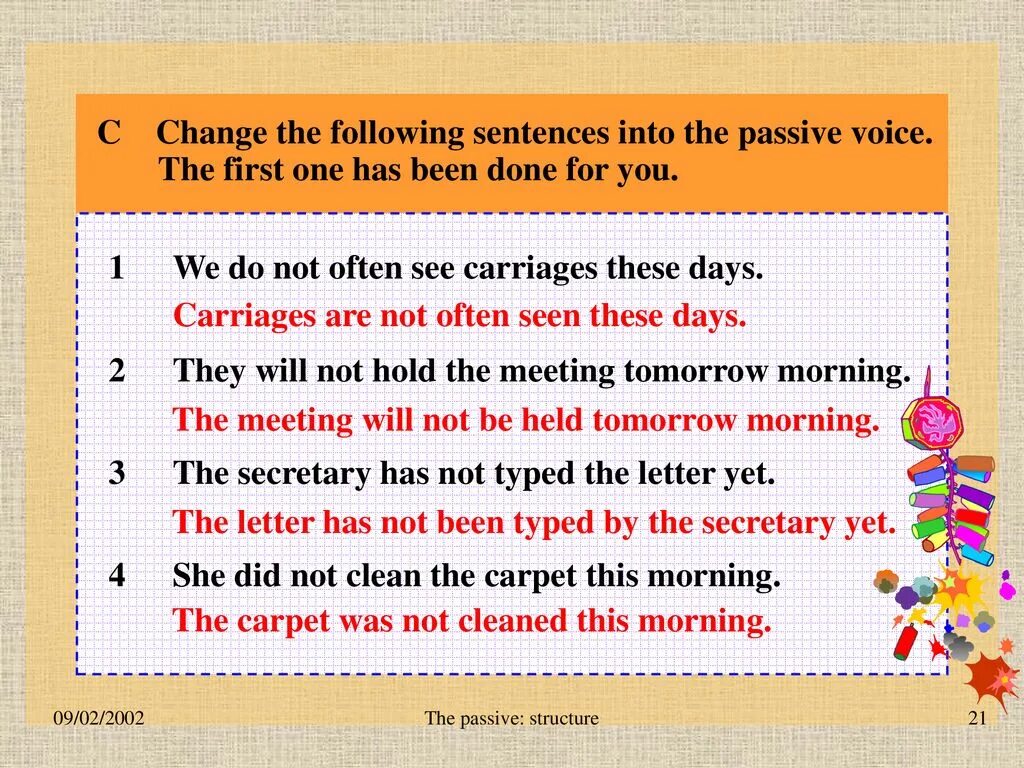 C Change the following sentences into the passive voice. The first one has been done for you.

1 We do not often see carriages these days.
Carriages are not often seen these days.

2 They will not hold the meeting tomorrow morning.
The meeting will not be held tomorrow morning.

3 The secretary has not typed the letter yet.
The letter has not been typed by the secretary yet.

4 She did not clean the carpet this morning.
The carpet was not cleaned this morning.

09/02/2002

The passive: structure

21